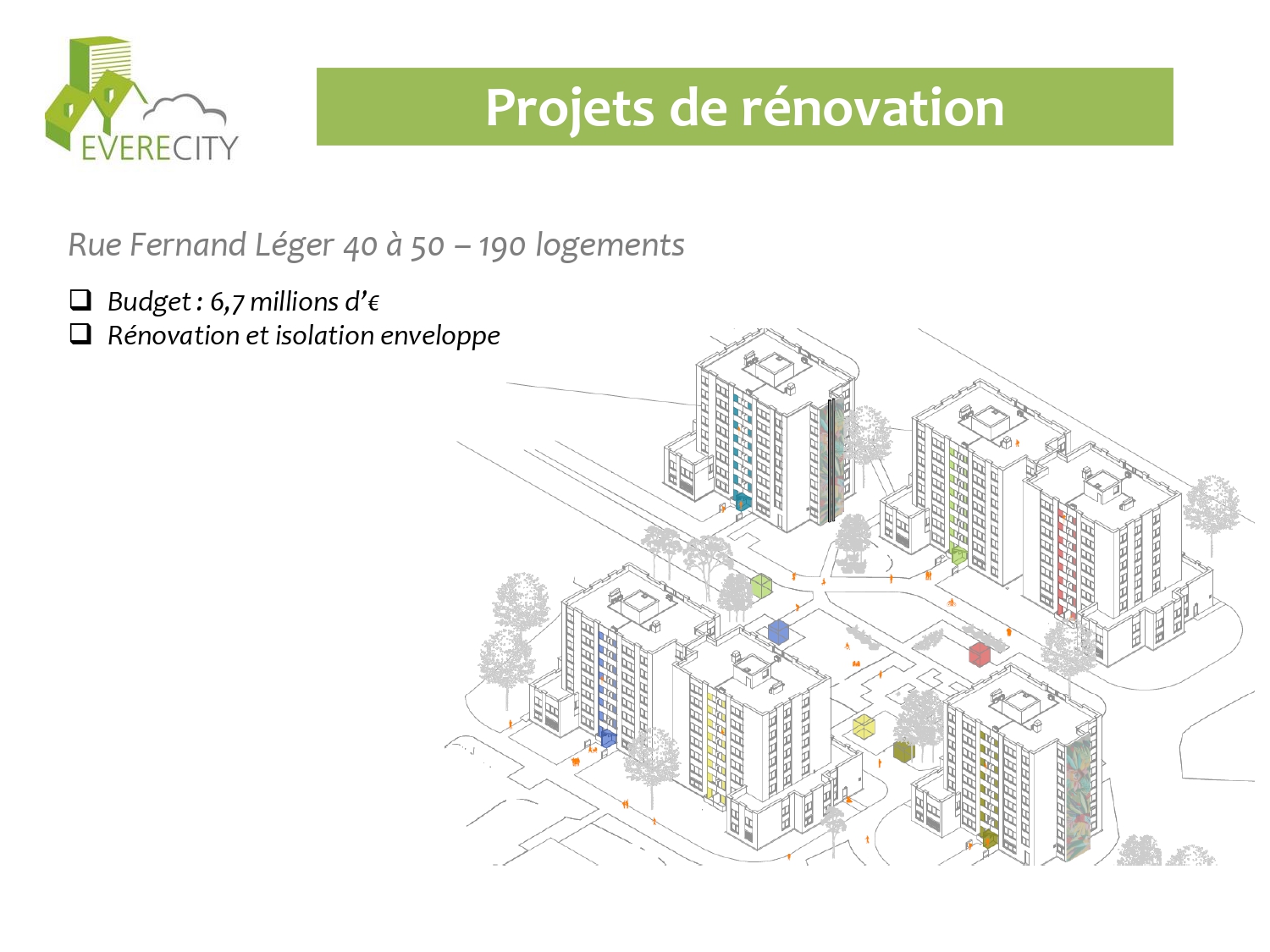 EVERECITY

Projets de rénovation

Rue Fernand Léger 40 à 50 – 190 logements

❑ Budget : 6,7 millions d'€
❑ Rénovation et isolation enveloppe